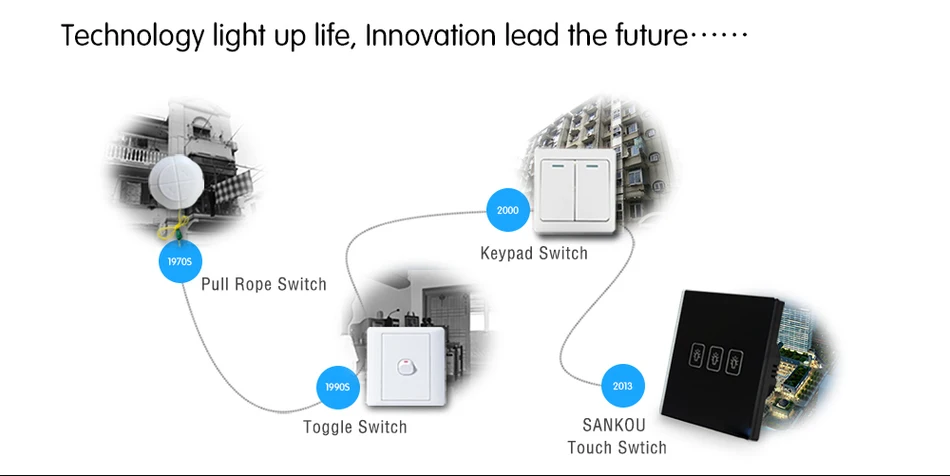 Technology light up life, Innovation lead the future······

1970S

Pull Rope Switch

1990S

Toggle Switch

2000

Keypad Switch

2013

SANKOU
Touch Swtich